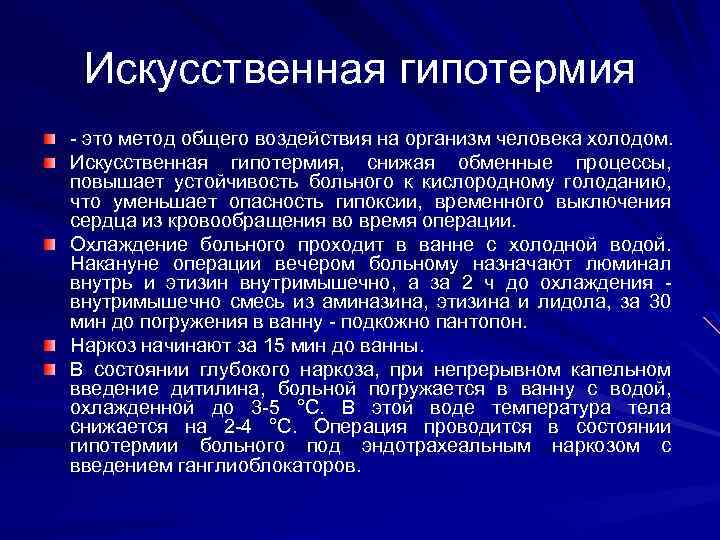 Искусственная гипотермия

- это метод общего воздействия на организм человека холодом.

Искусственная гипотермия, снижая обменные процессы, повышает устойчивость больного к кислородному голоданию, что уменьшает опасность гипоксии, временного выключения сердца из кровообращения во время операции.

Охлаждение больного проходит в ванне с холодной водой. Накануне операции вечером больному назначают люминал внутрь и этизин внутримышечно, а за 2 ч до охлаждения - внутримышечно смесь из аминазина, этизина и лидола, за 30 мин до погружения в ванну - подкожно пантопон.

Наркоз начинают за 15 мин до ванны.

В состоянии глубокого наркоза, при непрерывном капельном введение дитилина, больной погружается в ванну с водой, охлажденной до 3-5 °С. В этой воде температура тела снижается на 2-4 °С. Операция проводится в состоянии гипотермии больного под эндотрахеальным наркозом с введением ганглиоблокаторов.